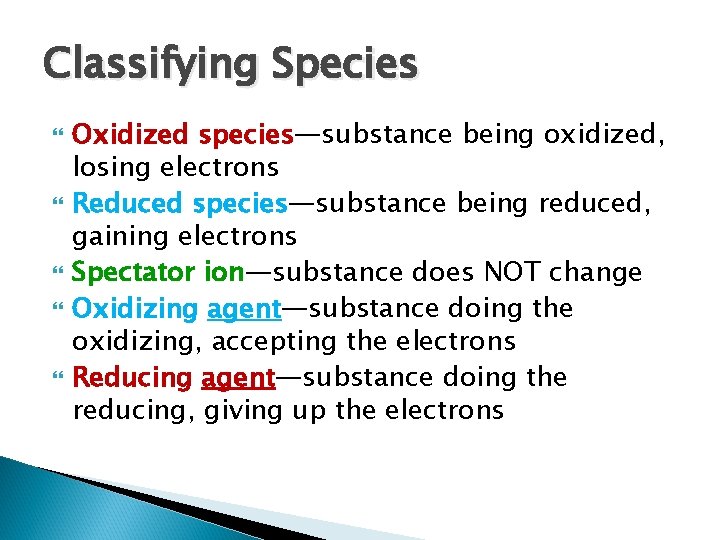 Classifying Species

Oxidized species—substance being oxidized, losing electrons

Reduced species—substance being reduced, gaining electrons

Spectator ion—substance does NOT change

Oxidizing agent—substance doing the oxidizing, accepting the electrons

Reducing agent—substance doing the reducing, giving up the electrons